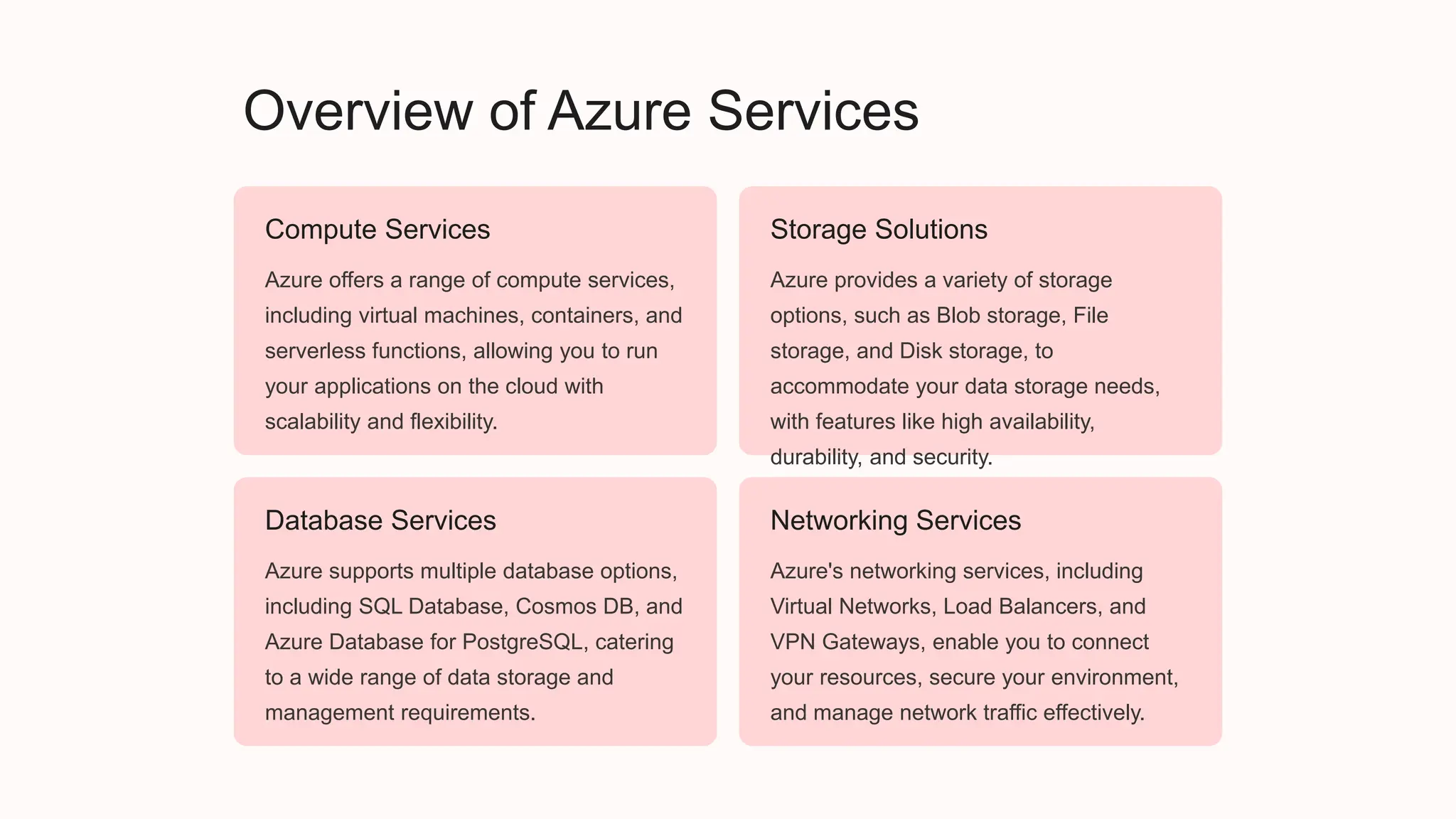 Overview of Azure Services

Compute Services

Azure offers a range of compute services, including virtual machines, containers, and serverless functions, allowing you to run your applications on the cloud with scalability and flexibility.

Storage Solutions

Azure provides a variety of storage options, such as Blob storage, File storage, and Disk storage, to accommodate your data storage needs, with features like high availability, durability, and security.

Database Services

Azure supports multiple database options, including SQL Database, Cosmos DB, and Azure Database for PostgreSQL, catering to a wide range of data storage and management requirements.

Networking Services

Azure's networking services, including Virtual Networks, Load Balancers, and VPN Gateways, enable you to connect your resources, secure your environment, and manage network traffic effectively.